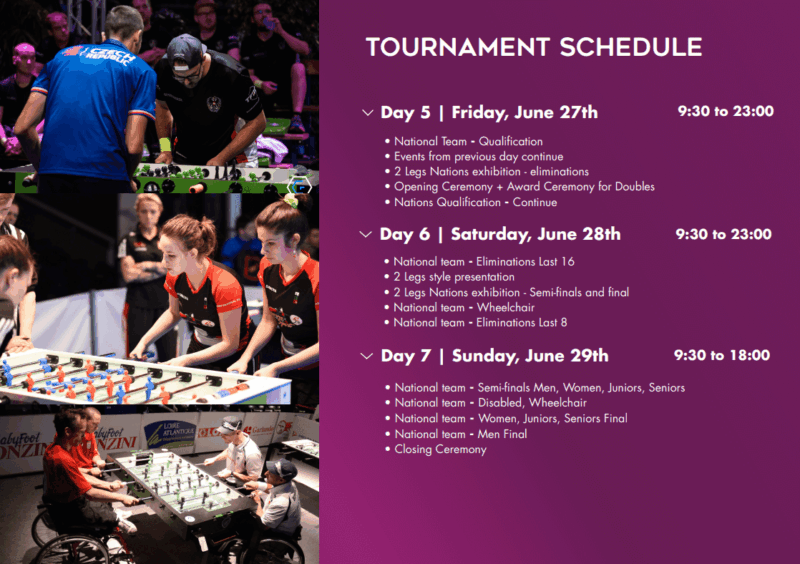 CZECH REPUBLIC

abyFoot
ONZINI

LOIRE ATLANTIQUE

TOURNAMENT SCHEDULE

Day 5 | Friday, June 27th 9:30 to 23:00

• National Team - Qualification
• Events from previous day continue
• 2 Legs Nations exhibition - eliminations
• Opening Ceremony + Award Ceremony for Doubles
• Nations Qualification - Continue

Day 6 | Saturday, June 28th 9:30 to 23:00

• National team - Eliminations Last 16
• 2 Legs style presentation
• 2 Legs Nations exhibition - Semi-finals and final
• National team - Wheelchair
• National team - Eliminations Last 8

Day 7 | Sunday, June 29th 9:30 to 18:00

• National team - Semi-finals Men, Women, Juniors, Seniors
• National team - Disabled, Wheelchair
• National team - Women, Juniors, Seniors Final
• National team - Men Final
• Closing Ceremony